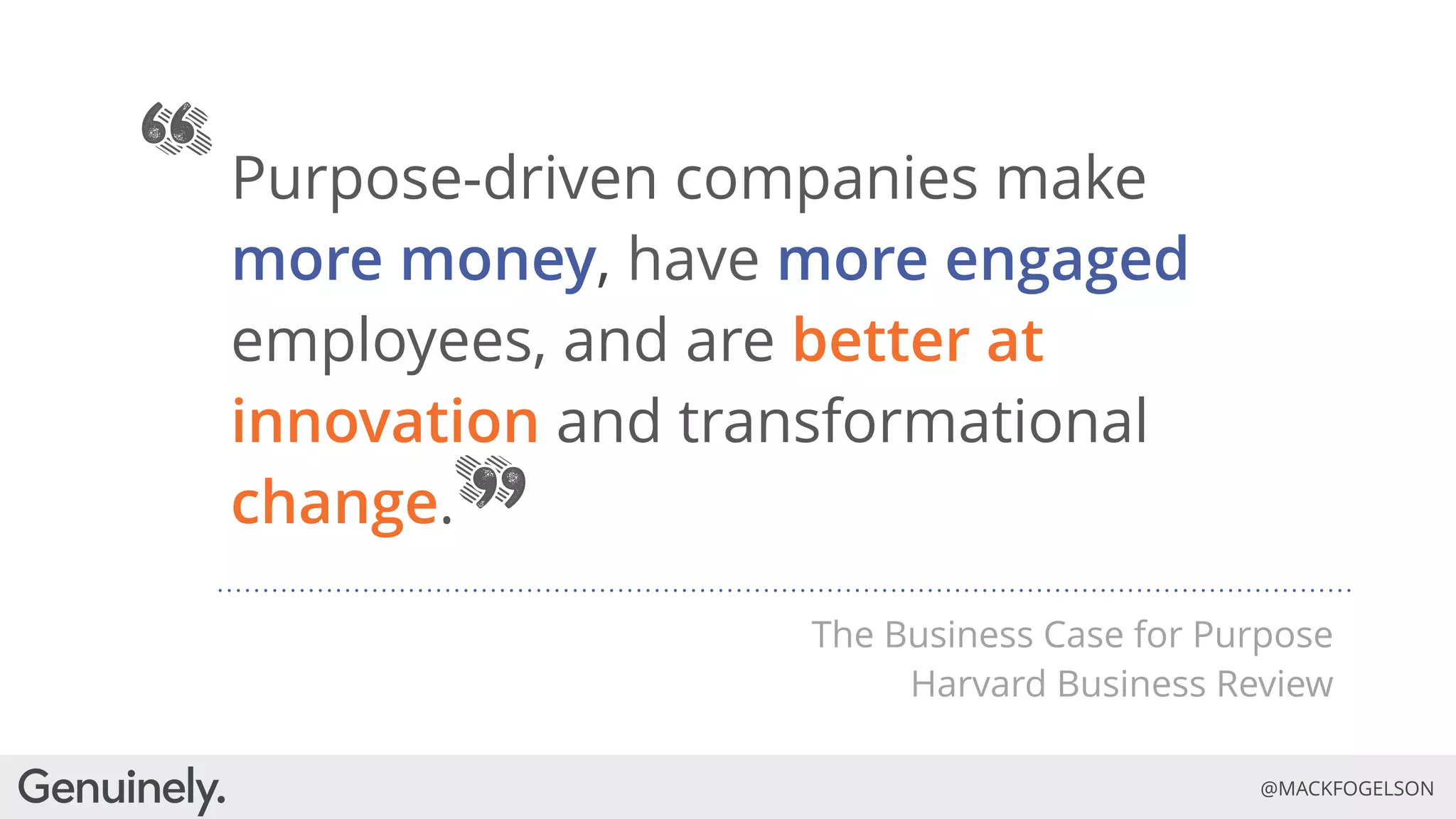 “Purpose-driven companies make more money, have more engaged employees, and are better at innovation and transformational change.”

The Business Case for Purpose
Harvard Business Review

Genuinely.

@MACKFOGELSON